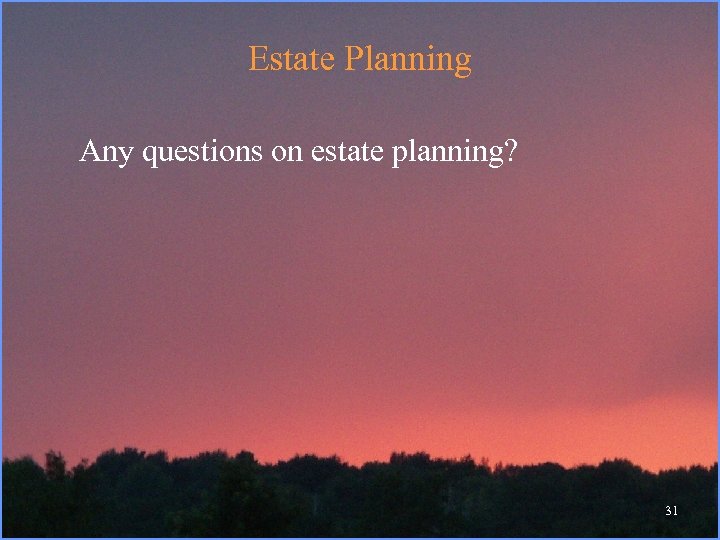 Estate Planning

Any questions on estate planning?

31